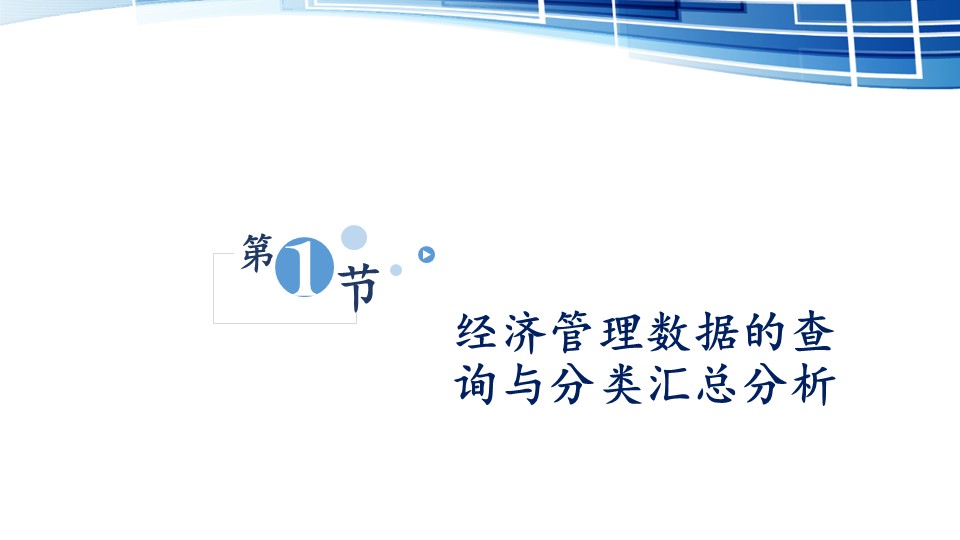 第1节

经济管理数据的查询与分类汇总分析